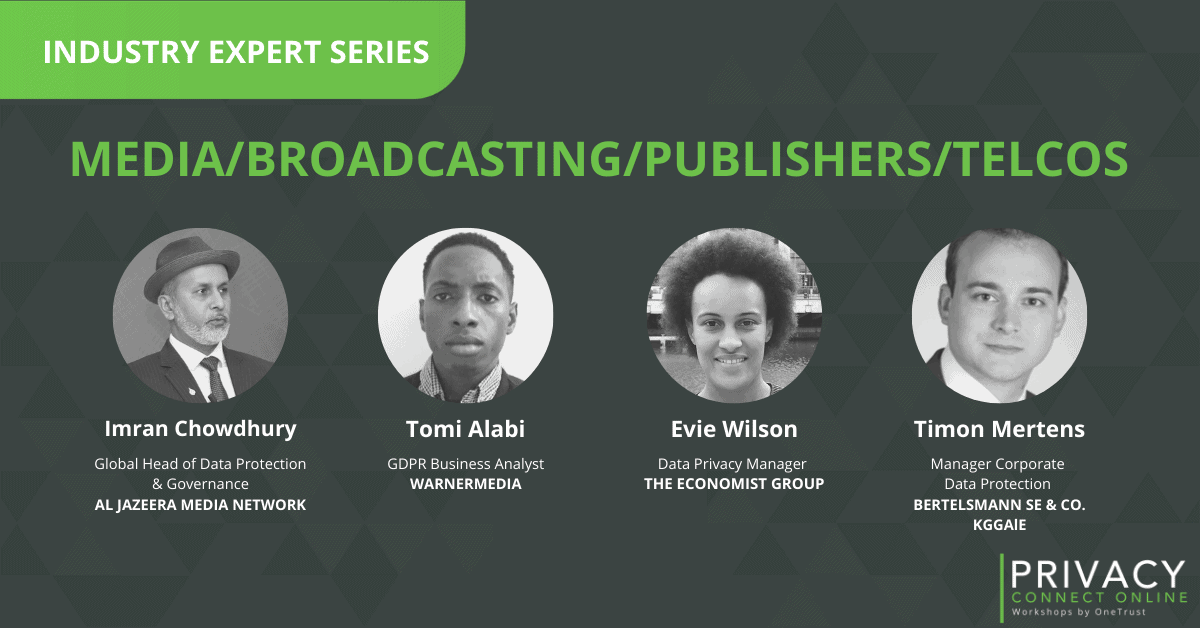 INDUSTRY EXPERT SERIES

MEDIA/BROADCASTING/PUBLISHERS/TELCOS

Imran Chowdhury
Global Head of Data Protection & Governance
AL JAZEERA MEDIA NETWORK

Tomi Alabi
GDPR Business Analyst
WARNERMEDIA

Evie Wilson
Data Privacy Manager
THE ECONOMIST GROUP

Timon Mertens
Manager Corporate Data Protection
BERTELSMANN SE & CO. KGGAIE

PRIVACY
CONNECT ONLINE
Workshops by OneTrust